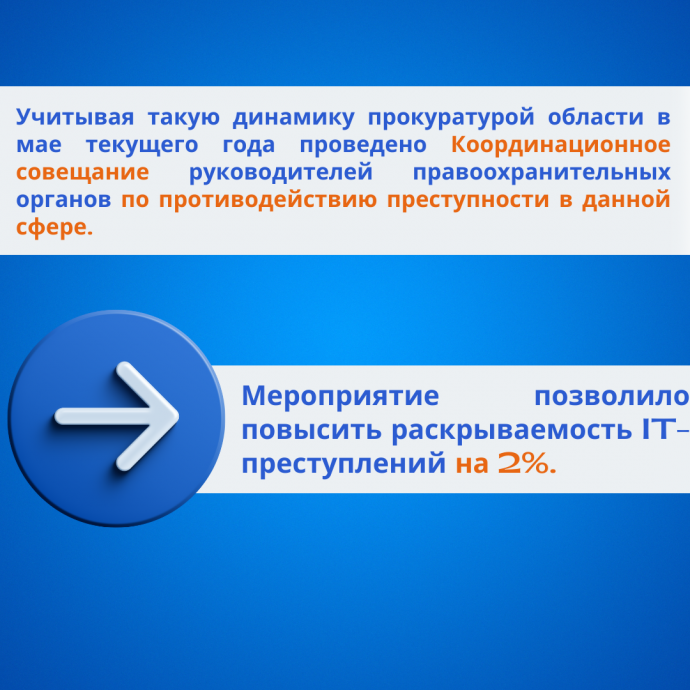 Учитывая такую динамику прокуратурой области в мае текущего года проведено Координационное совещание руководителей правоохранительных органов по противодействию преступности в данной сфере.

Мероприятие позволило повысить раскрываемость IT-преступлений на 2%.